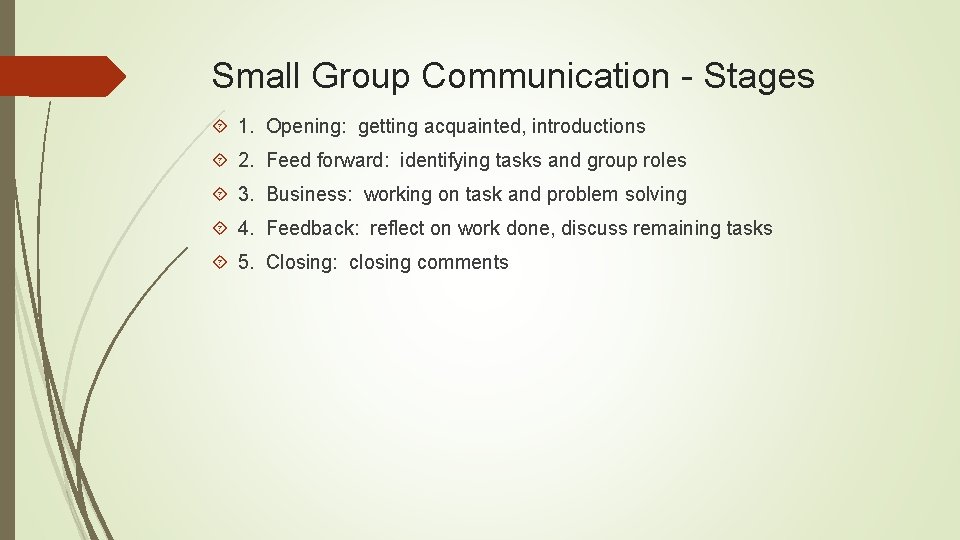 Small Group Communication - Stages

1. Opening: getting acquainted, introductions

2. Feed forward: identifying tasks and group roles

3. Business: working on task and problem solving

4. Feedback: reflect on work done, discuss remaining tasks

5. Closing: closing comments